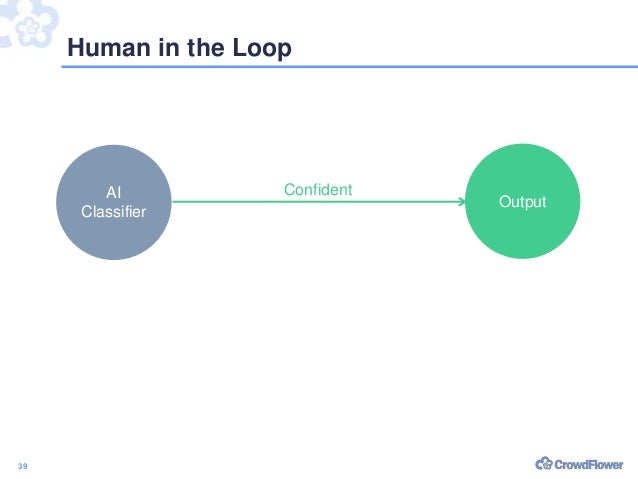 Human in the Loop

AI Classifier

Confident

Output

39

CrowdFlower